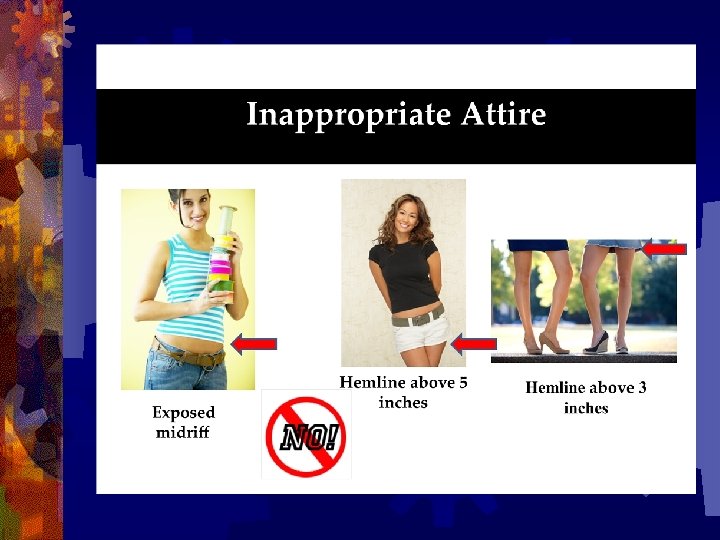 Inappropriate Attire

Exposed midriff

NO!

Hemline above 5 inches

Hemline above 3 inches